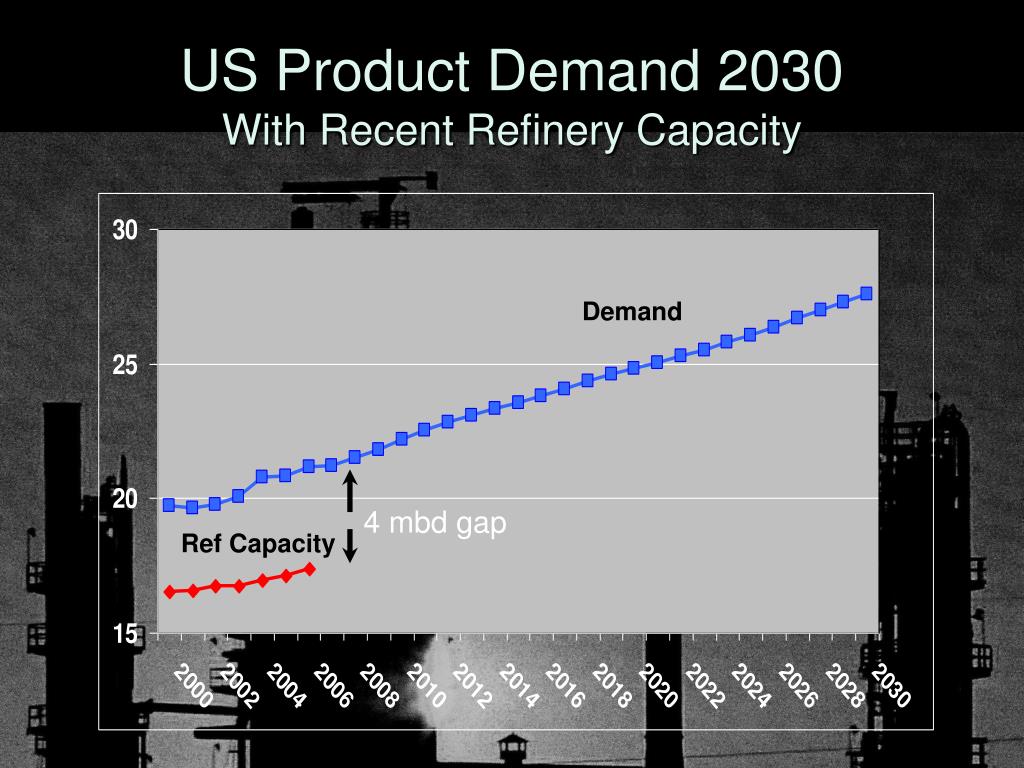 US Product Demand 2030
With Recent Refinery Capacity

30
25
20
15

Demand

4 mbd gap

Ref Capacity

2000
2002
2004
2006
2008
2010
2012
2014
2016
2018
2020
2022
2024
2026
2028
2030